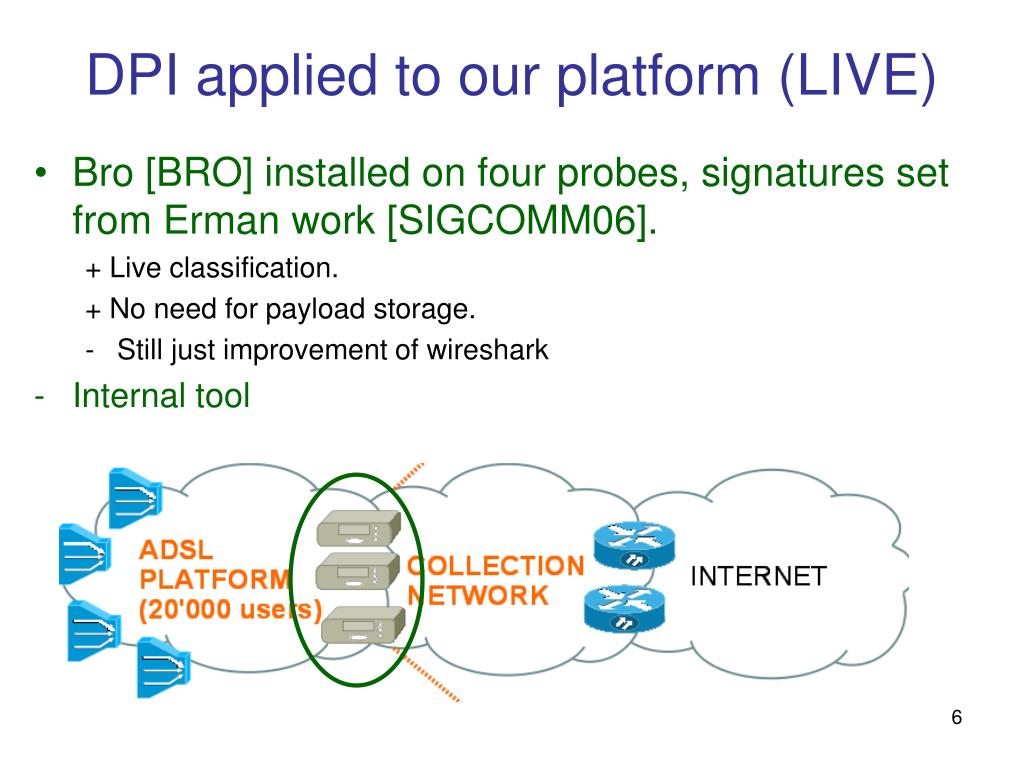 DPI applied to our platform (LIVE)

• Bro [BRO] installed on four probes, signatures set from Erman work [SIGCOMM06].

+ Live classification.

+ No need for payload storage.

- Still just improvement of wireshark

- Internal tool

ADSL PLATFORM (20'000 users)

COLLECTION NETWORK

INTERNET

6